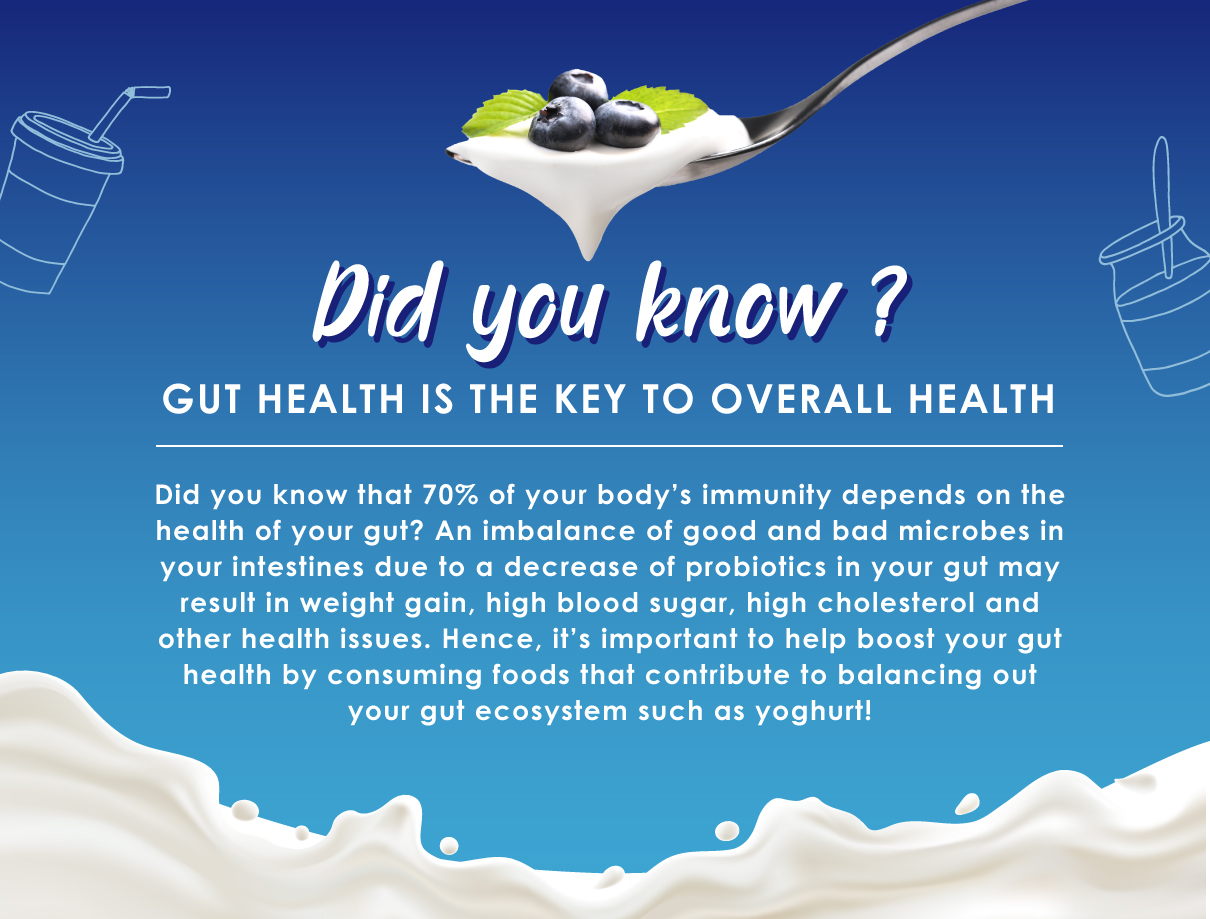 Did you know ?

GUT HEALTH IS THE KEY TO OVERALL HEALTH

Did you know that 70% of your body's immunity depends on the health of your gut? An imbalance of good and bad microbes in your intestines due to a decrease of probiotics in your gut may result in weight gain, high blood sugar, high cholesterol and other health issues. Hence, it's important to help boost your gut health by consuming foods that contribute to balancing out your gut ecosystem such as yoghurt!